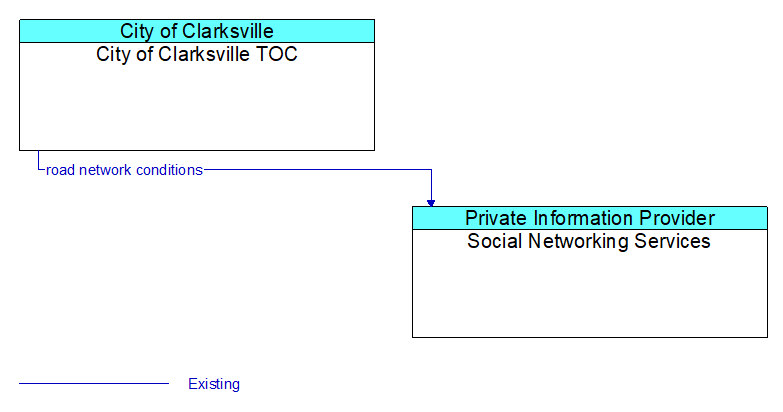 City of Clarksville
City of Clarksville TOC

road network conditions

Private Information Provider
Social Networking Services

Existing